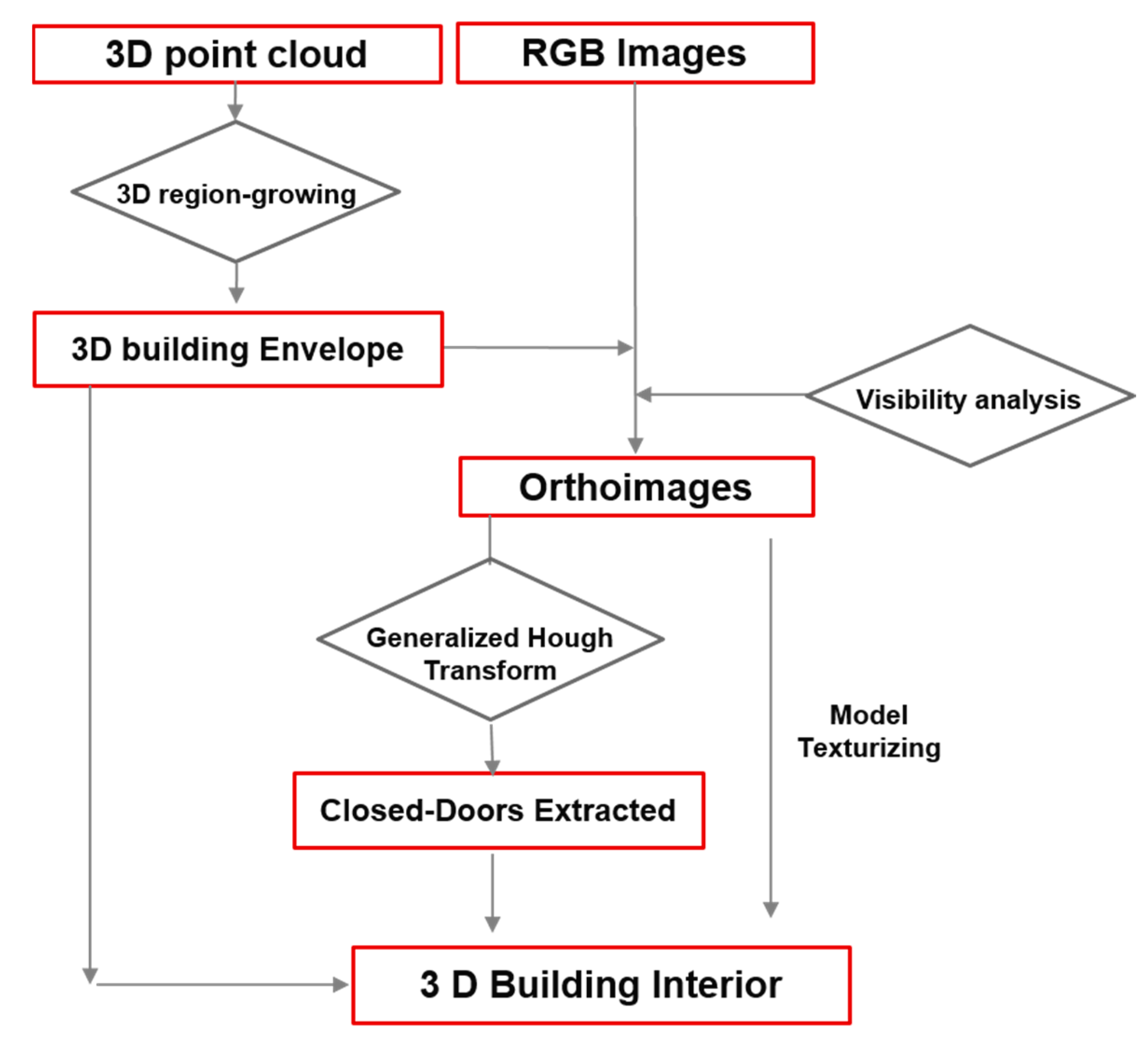 3D point cloud

RGB Images

3D region-growing

3D building Envelope

Visibility analysis

Orthoimages

Generalized Hough Transform

Model Texturizing

Closed-Doors Extracted

3 D Building Interior